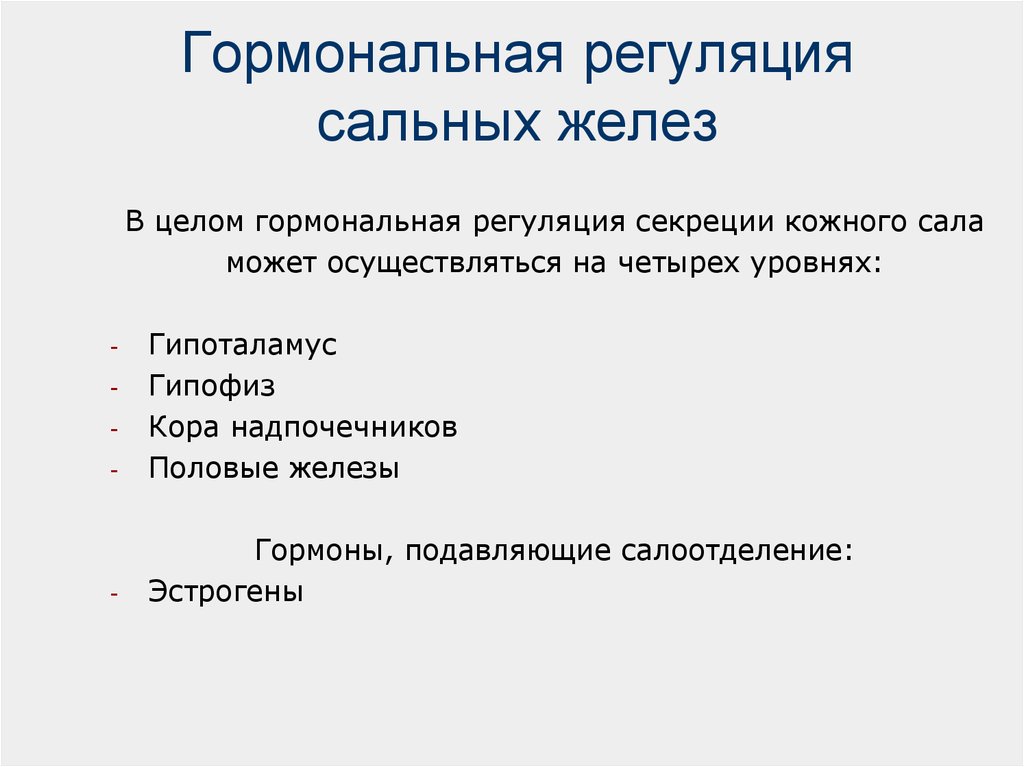 Гормональная регуляция сальных желез

В целом гормональная регуляция секреции кожного сала может осуществляться на четырех уровнях:

- Гипоталамус
- Гипофиз
- Кора надпочечников
- Половые железы

Гормоны, подавляющие салоотделение:
- Эстрогены